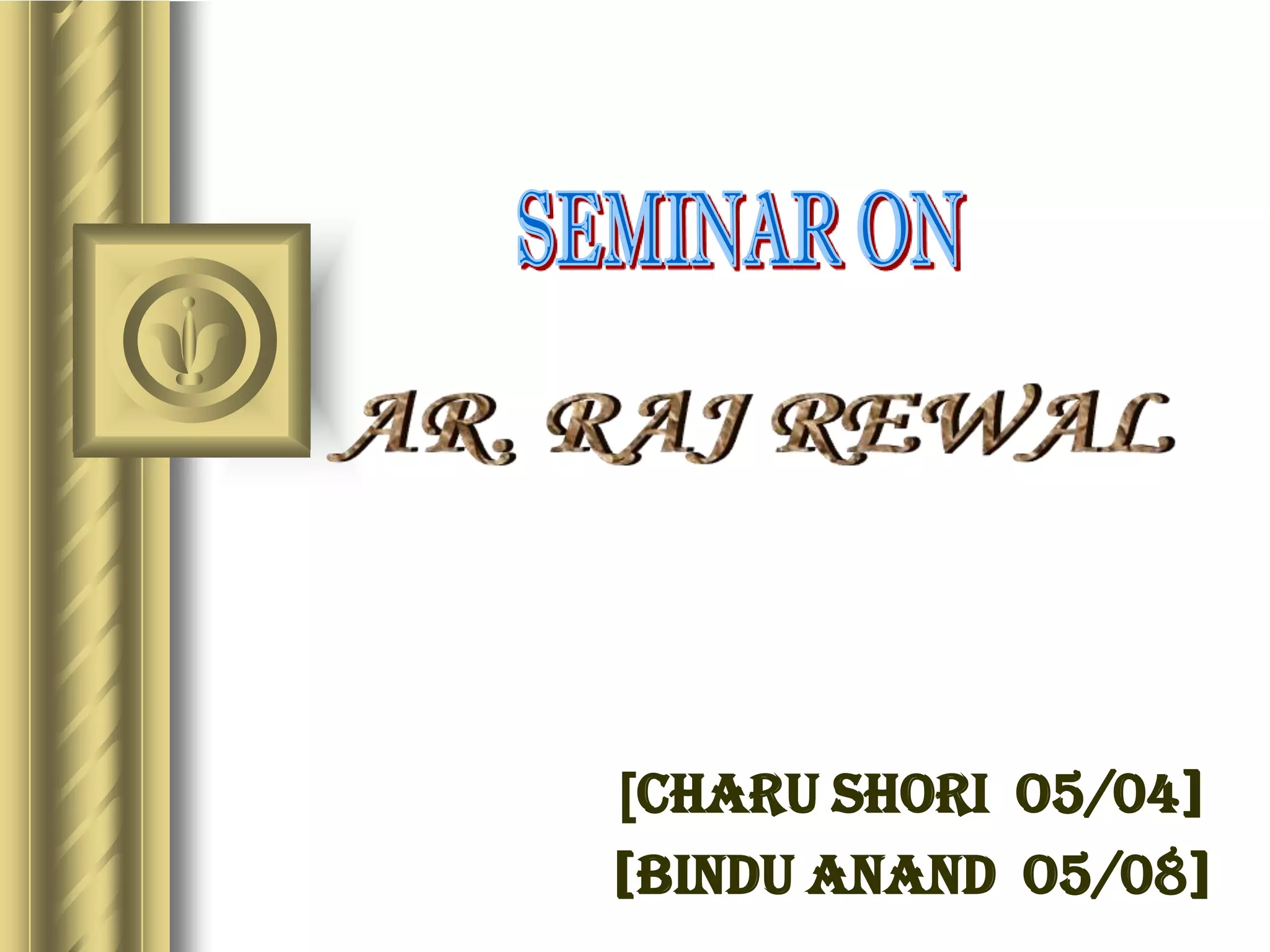 SEMINAR ON

AR. RAJ REWAL

[CHARU SHORI 05/04]

[BINDU ANAND 05/08]